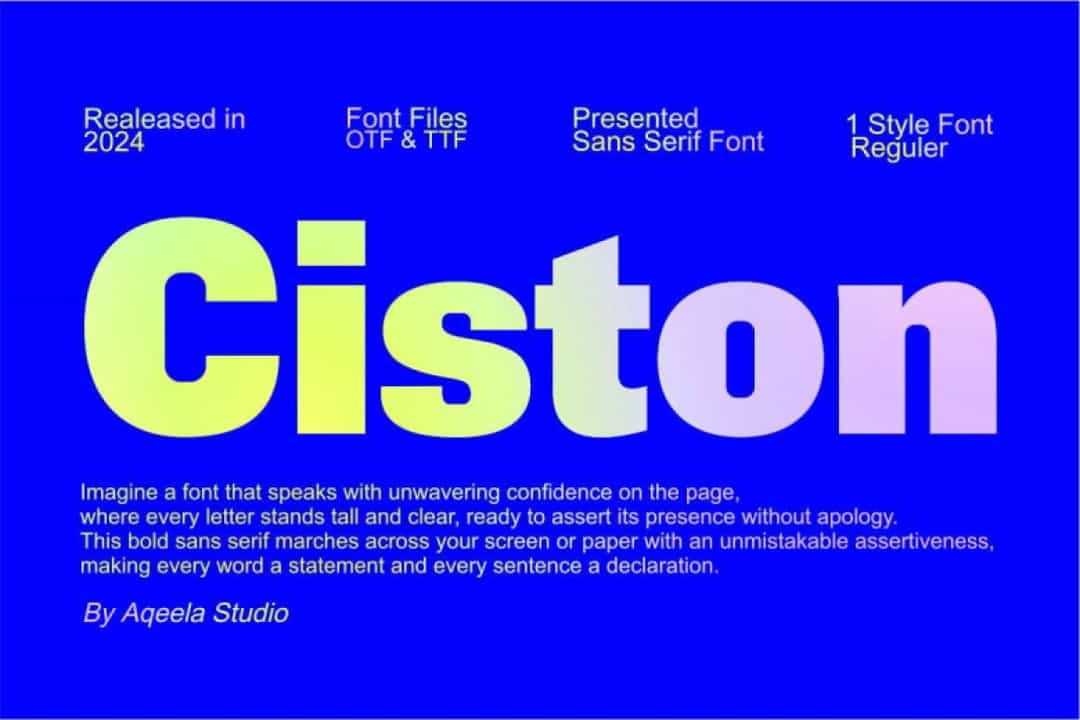 Realeased in 2024

Font Files
OTF & TTF

Presented
Sans Serif Font

1 Style Font
Reguler

Ciston

Imagine a font that speaks with unwavering confidence on the page, where every letter stands tall and clear, ready to assert its presence without apology. This bold sans serif marches across your screen or paper with an unmistakable assertiveness, making every word a statement and every sentence a declaration.

By Aqeela Studio